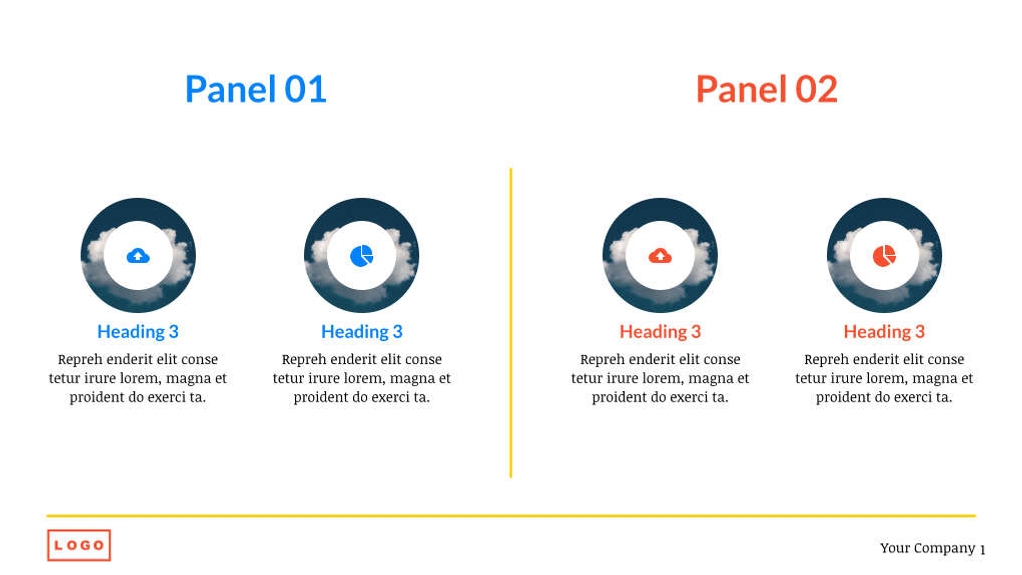 Panel 01

Heading 3

Repreh enderit elit conse tetur irure lorem, magna et proident do exerci ta.

Heading 3

Repreh enderit elit conse tetur irure lorem, magna et proident do exerci ta.

Panel 02

Heading 3

Repreh enderit elit conse tetur irure lorem, magna et proident do exerci ta.

Heading 3

Repreh enderit elit conse tetur irure lorem, magna et proident do exerci ta.

LOGO

Your Company 1